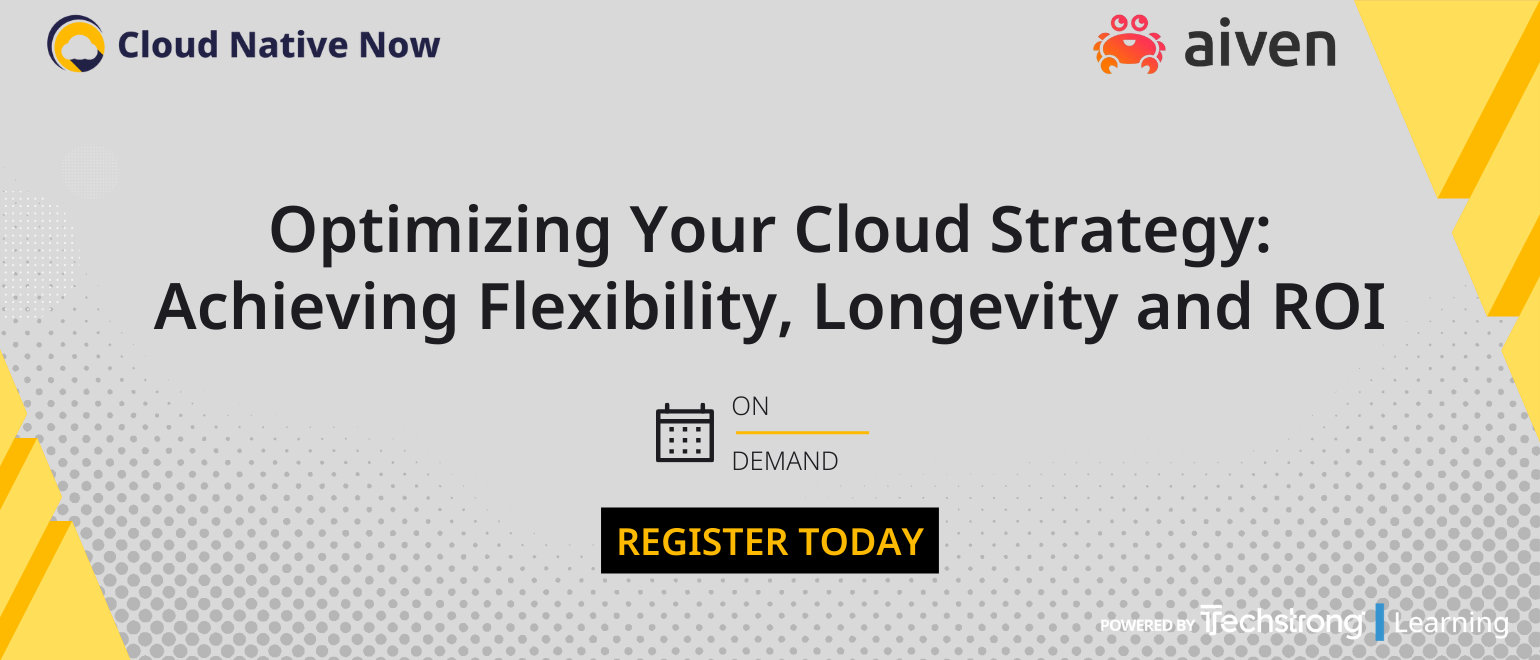 Cloud Native Now

aiven

Optimizing Your Cloud Strategy: Achieving Flexibility, Longevity and ROI

ON
DEMAND

REGISTER TODAY

POWERED BY Techstrong Learning